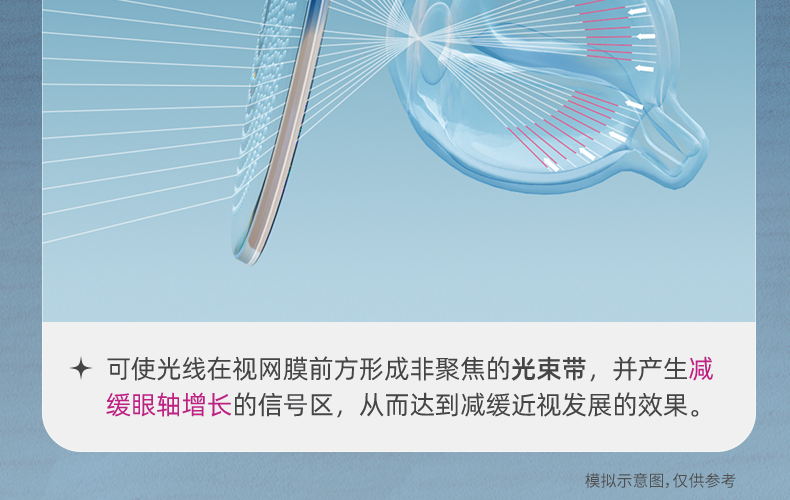 ✦ 可使光线在视网膜前方形成非聚焦的光束带，并产生减缓眼轴增长的信号区，从而达到减缓近视发展的效果。

模拟示意图，仅供参考